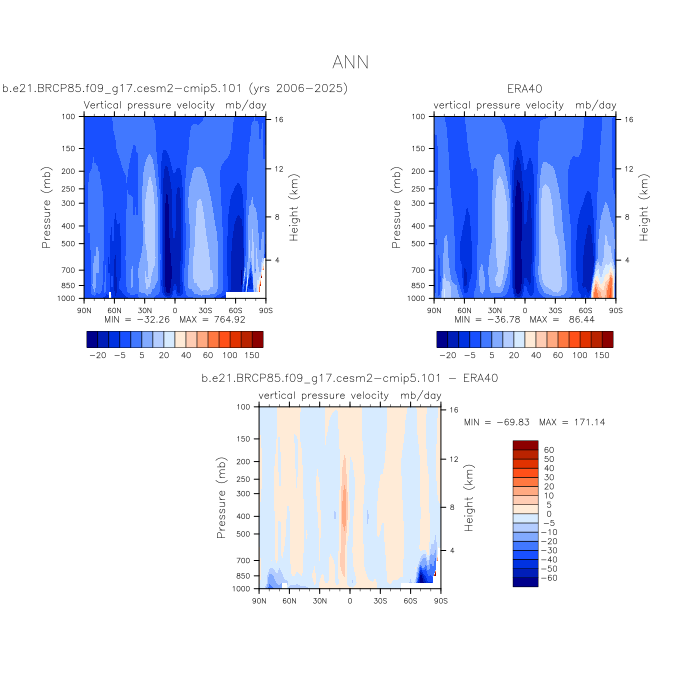 ANN

b.e21.BRCP85.f09_g17.cesm2-cmip5.101 (yrs 2006-2025)
Vertical pressure velocity mb/day
Pressure (mb)
100
150
200
250
300
400
500
700
850
1000
Height (km)
16
12
8
4
90N 60N 30N 0 30S 60S 90S
MIN = -32.26 MAX = 764.92
-20 -5 5 20 40 60 100 150

ERA40
vertical pressure velocity mb/day
Pressure (mb)
100
150
200
250
300
400
500
700
850
1000
Height (km)
16
12
8
4
90N 60N 30N 0 30S 60S 90S
MIN = -36.78 MAX = 86.44
-20 -5 5 20 40 60 100 150

b.e21.BRCP85.f09_g17.cesm2-cmip5.101 - ERA40
vertical pressure velocity mb/day
Pressure (mb)
100
150
200
250
300
400
500
700
850
1000
Height (km)
16
12
8
4
90N 60N 30N 0 30S 60S 90S
MIN = -69.83 MAX = 171.14
60
50
40
30
20
10
5
0
-5
-10
-20
-30
-40
-50
-60